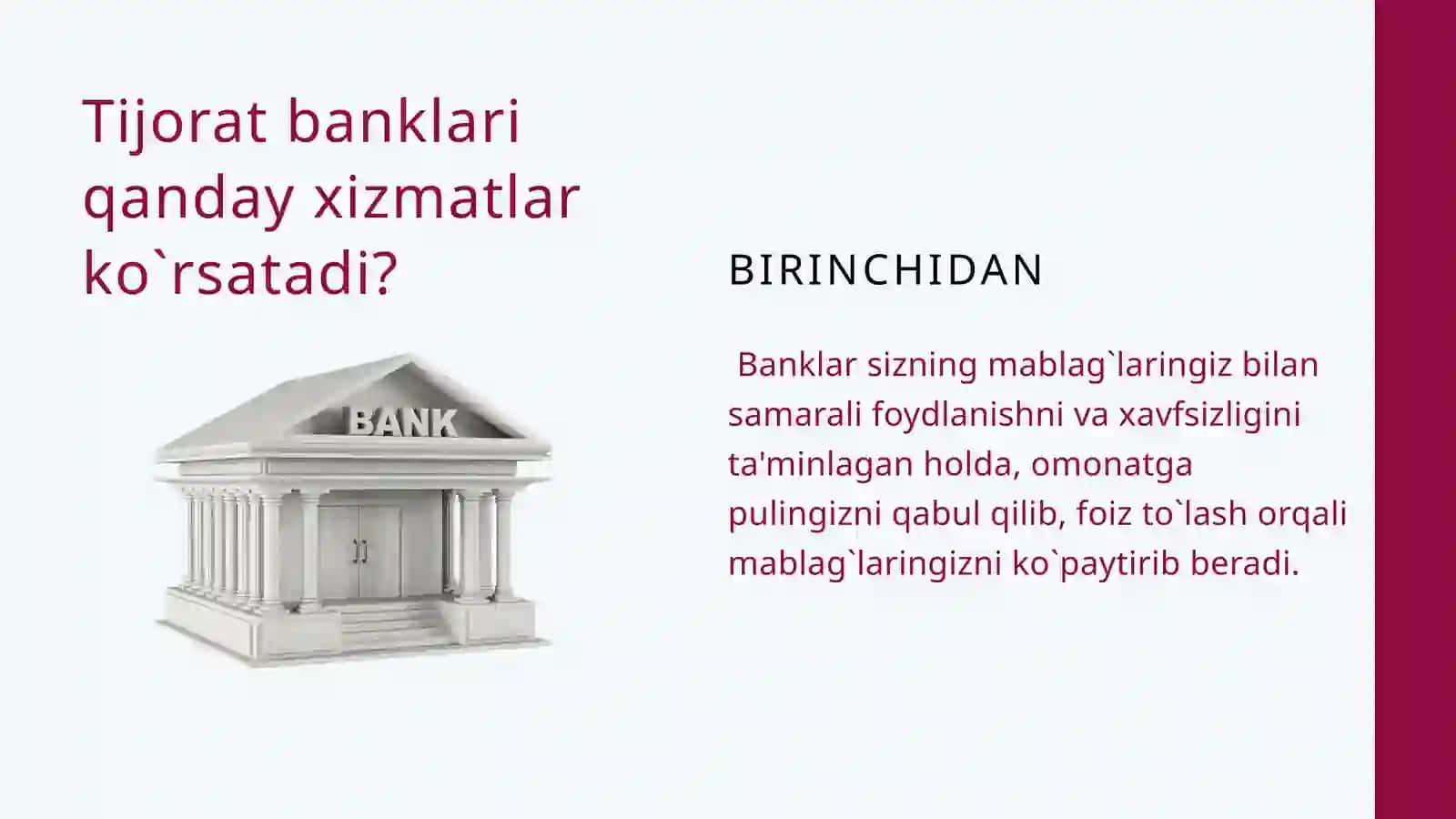 Tijorat banklari qanday xizmatlar ko`rsatadi?

BANK

BIRINCHIDAN

Banklar sizning mablag`laringiz bilan samarali foydlanishni va xavfsizligini ta'minlagan holda, omonatga pulingizni qabul qilib, foiz to`lash orqali mablag`laringizni ko`paytirib beradi.